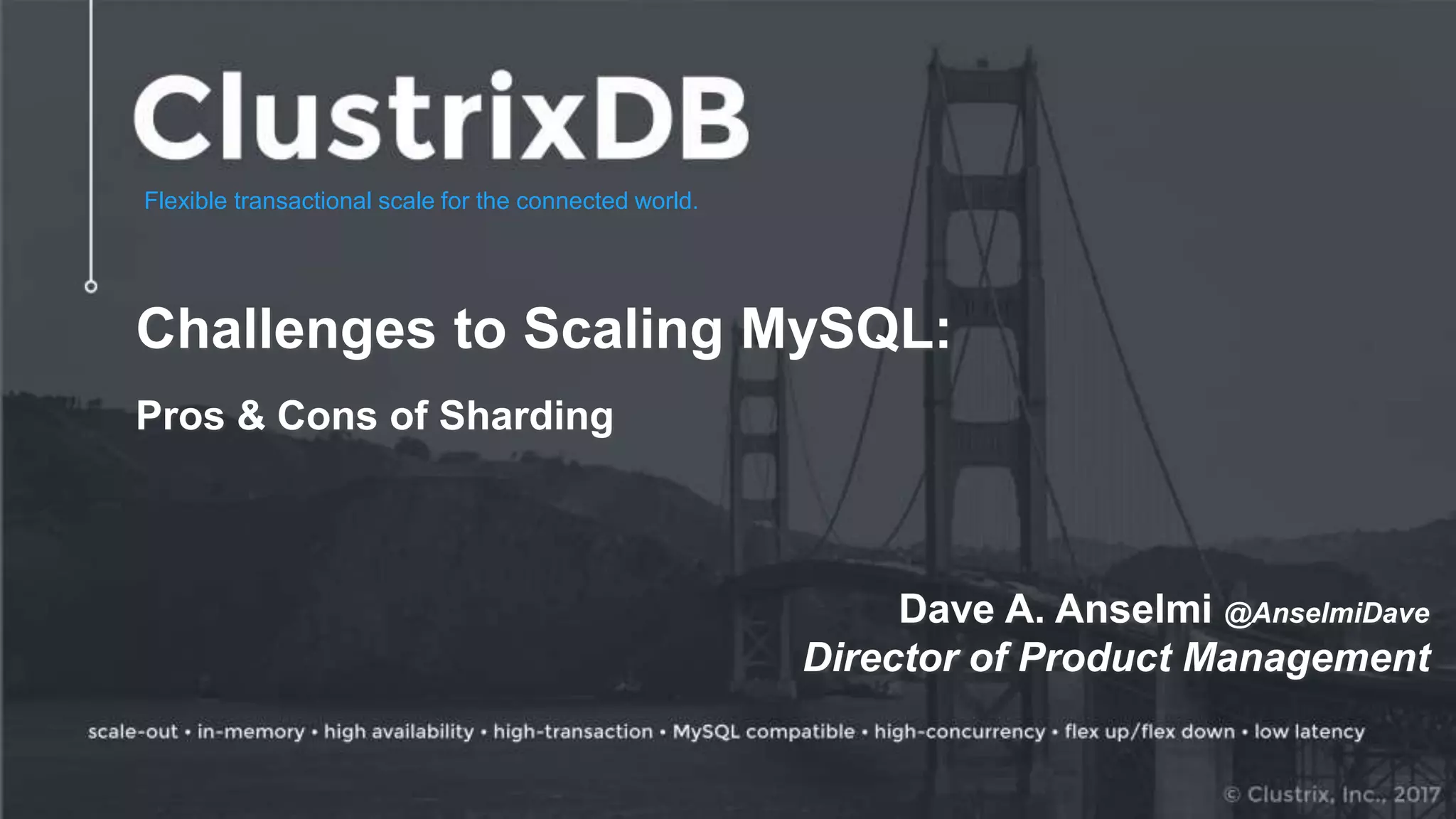 ClustrixDB

Flexible transactional scale for the connected world.

Challenges to Scaling MySQL:

Pros & Cons of Sharding

Dave A. Anselmi @AnselmiDave
Director of Product Management

scale-out • in-memory • high availability • high-transaction • MySQL compatible • high-concurrency • flex up/flex down • low latency

© Clustrix, Inc., 2017